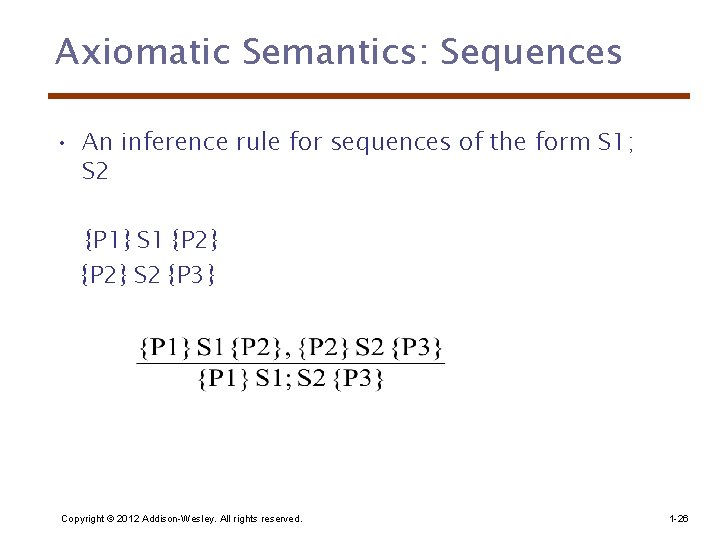 Axiomatic Semantics: Sequences

• An inference rule for sequences of the form S1; S2

{P1} S1 {P2}
{P2} S2 {P3}

$\frac{\{P1\}\ S1\ \{P2\},\ \{P2\}\ S2\ \{P3\}}{\{P1\}\ S1;\ S2\ \{P3\}}$

Copyright © 2012 Addison-Wesley. All rights reserved.

1-26